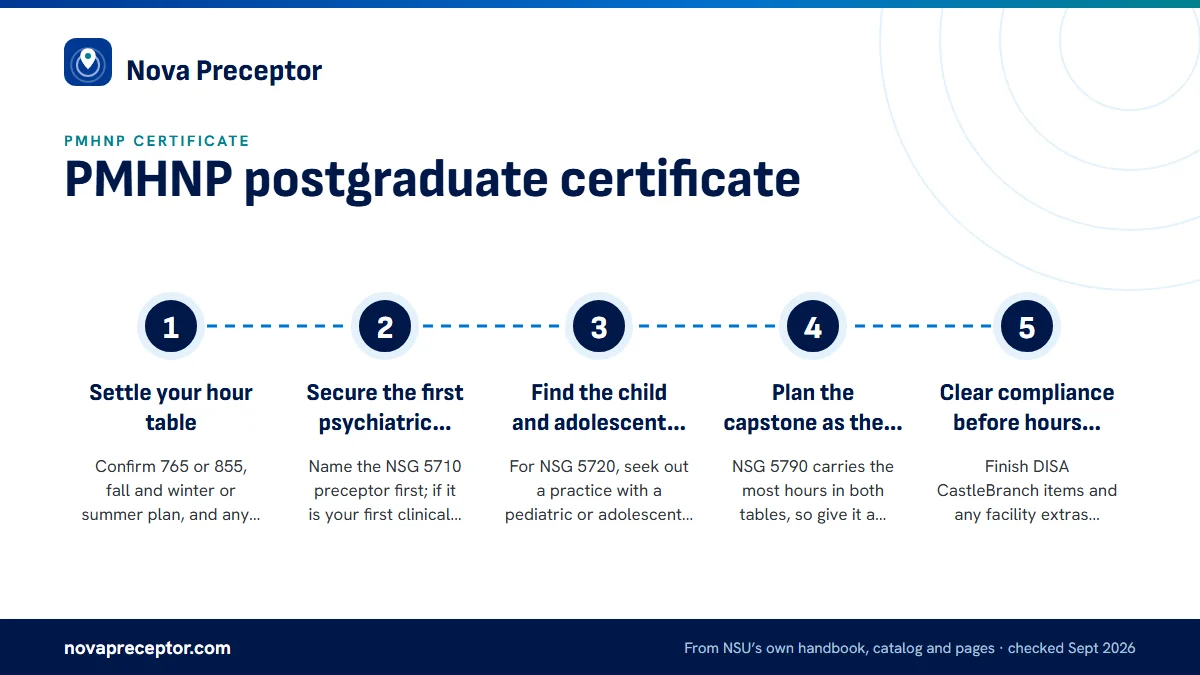 Nova Preceptor

PMHNP CERTIFICATE

PMHNP postgraduate certificate

1

Settle your hour table

Confirm 765 or 855, fall and winter or summer plan, and any…

2

Secure the first psychiatric…

Name the NSG 5710 preceptor first; if it is your first clinical…

3

Find the child and adolescent…

For NSG 5720, seek out a practice with a pediatric or adolescent…

4

Plan the capstone as the…

NSG 5790 carries the most hours in both tables, so give it a…

5

Clear compliance before hours…

Finish DISA CastleBranch items and any facility extras…

novapreceptor.com

From NSU's own handbook, catalog and pages · checked Sept 2026